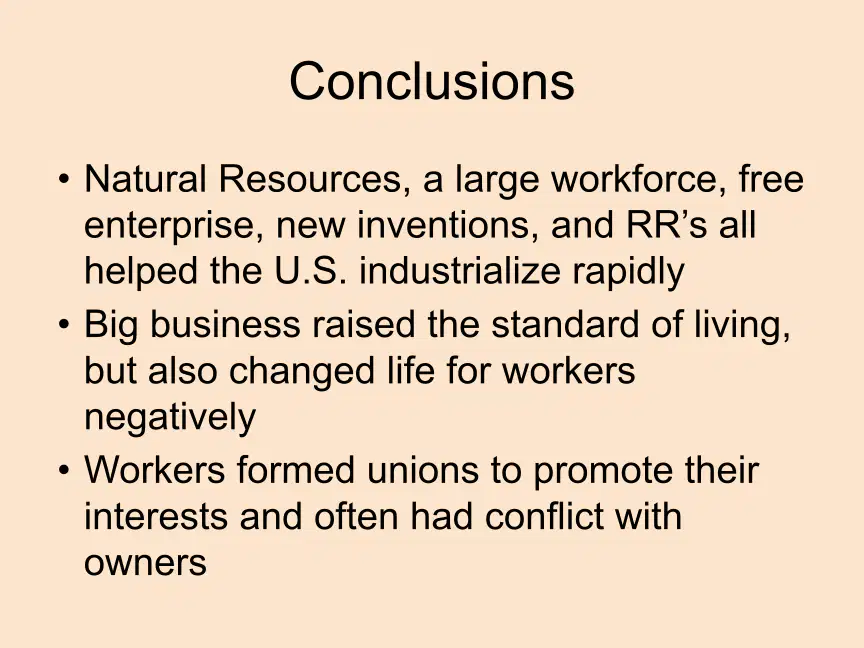 Conclusions

• Natural Resources, a large workforce, free enterprise, new inventions, and RR’s all helped the U.S. industrialize rapidly
• Big business raised the standard of living, but also changed life for workers negatively
• Workers formed unions to promote their interests and often had conflict with owners